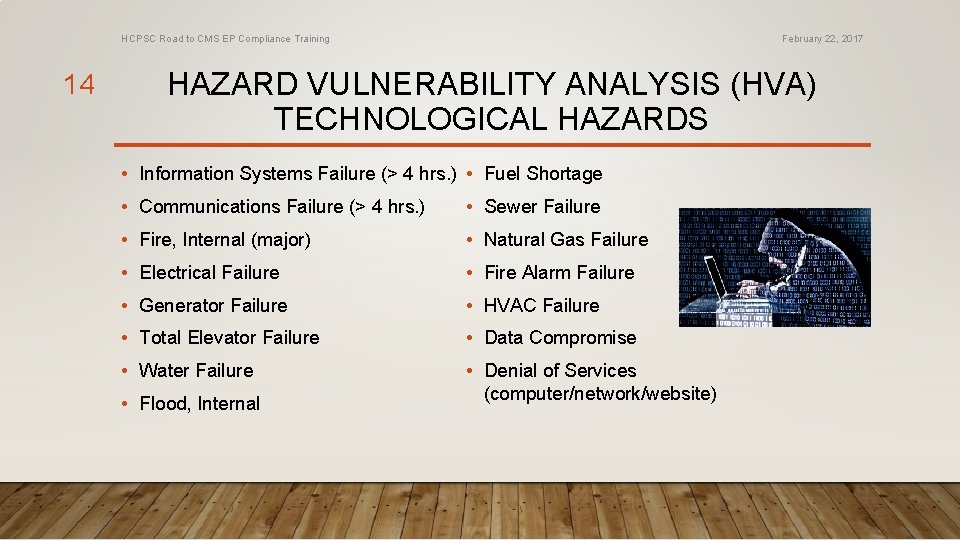 HCPSC Road to CMS EP Compliance Training

February 22, 2017

14

HAZARD VULNERABILITY ANALYSIS (HVA) TECHNOLOGICAL HAZARDS

• Information Systems Failure (> 4 hrs.)
• Communications Failure (> 4 hrs.)
• Fire, Internal (major)
• Electrical Failure
• Generator Failure
• Total Elevator Failure
• Water Failure
• Flood, Internal

• Fuel Shortage
• Sewer Failure
• Natural Gas Failure
• Fire Alarm Failure
• HVAC Failure
• Data Compromise
• Denial of Services (computer/network/website)